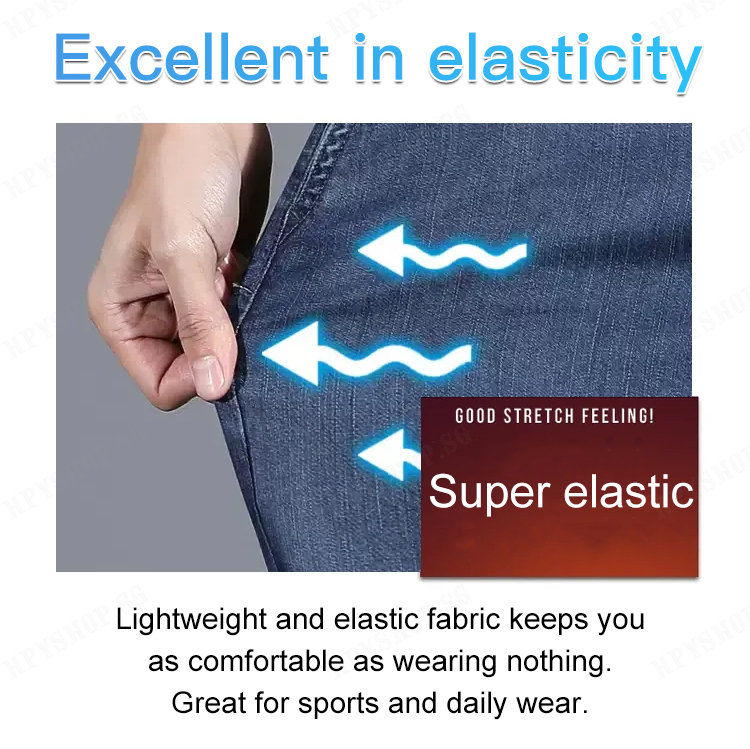 Excellent in elasticity

GOOD STRETCH FEELING!

Super elastic

Lightweight and elastic fabric keeps you as comfortable as wearing nothing. Great for sports and daily wear.

HPYSHOP.SG